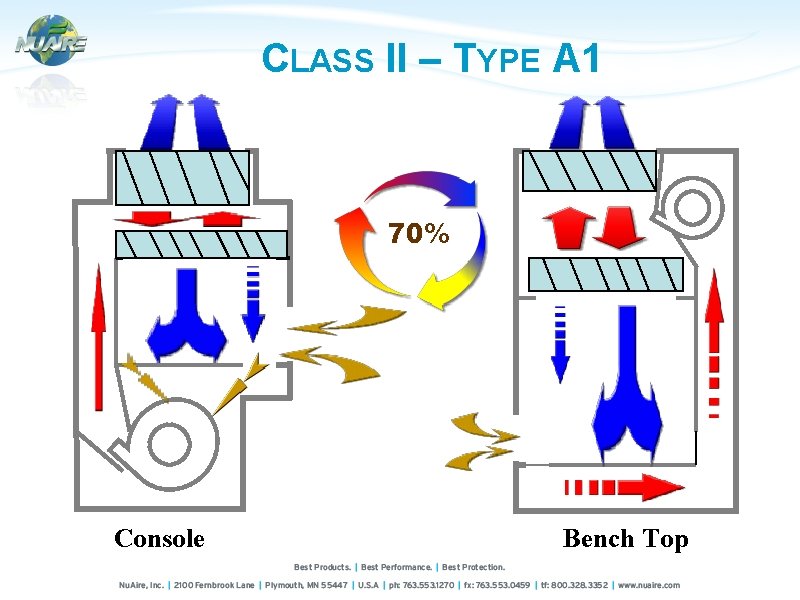 NUAIRE

CLASS II – TYPE A1

70%

Console

Bench Top

Best Products. | Best Performance. | Best Protection.

NuAire, Inc. | 2100 Fernbrook Lane | Plymouth, MN 55447 | U.S.A | ph: 763.553.1270 | fx: 763.553.0459 | tf: 800.328.3352 | www.nuaire.com